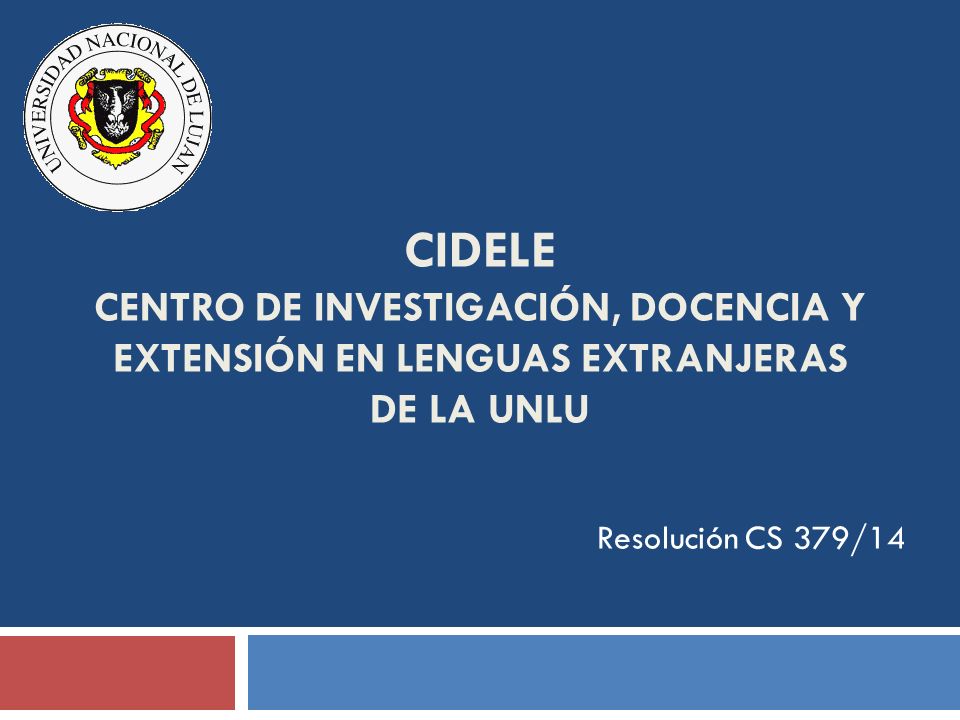 UNIVERSIDAD NACIONAL DE LUJAN

CIDELE
CENTRO DE INVESTIGACIÓN, DOCENCIA Y EXTENSIÓN EN LENGUAS EXTRANJERAS DE LA UNLU

Resolución CS 379/14